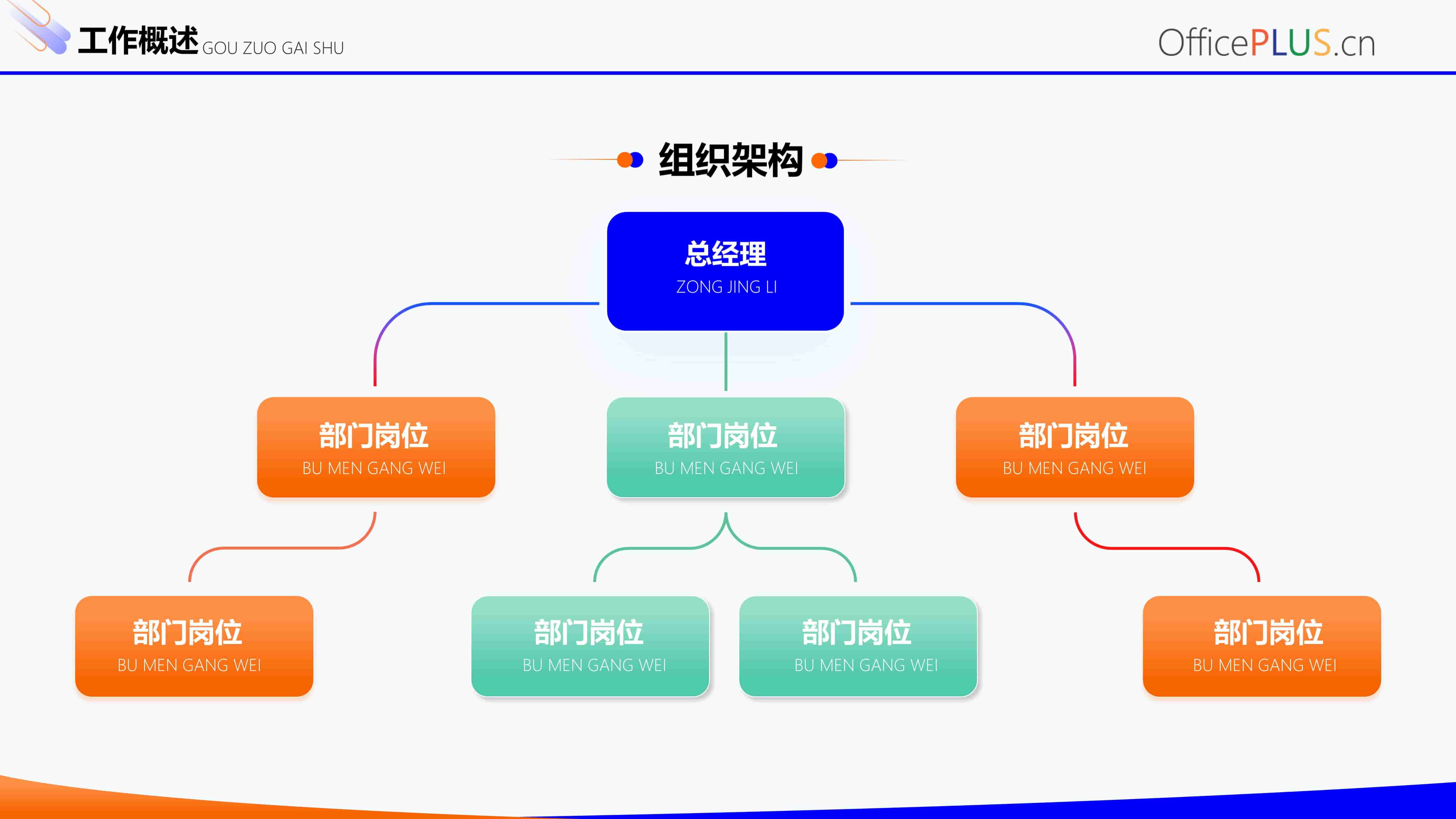 工作概述 GOU ZUO GAI SHU

OfficePLUS.cn

组织架构

总经理
ZONG JING LI

部门岗位
BU MEN GANG WEI

部门岗位
BU MEN GANG WEI

部门岗位
BU MEN GANG WEI

部门岗位
BU MEN GANG WEI

部门岗位
BU MEN GANG WEI

部门岗位
BU MEN GANG WEI

部门岗位
BU MEN GANG WEI